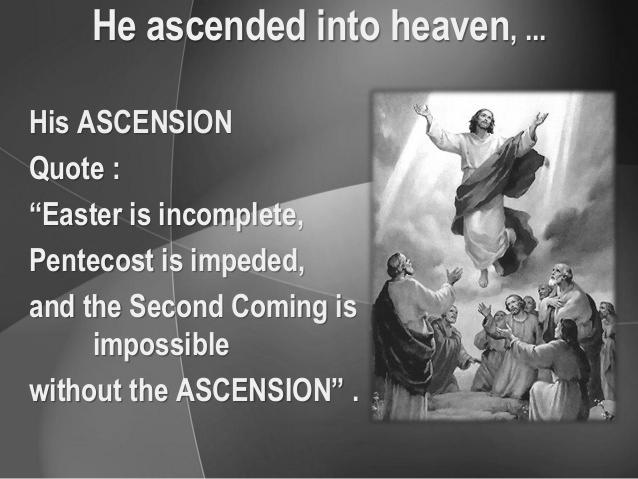 He ascended into heaven, ...

His ASCENSION

Quote :

“Easter is incomplete,

Pentecost is impeded,

and the Second Coming is impossible

without the ASCENSION” .